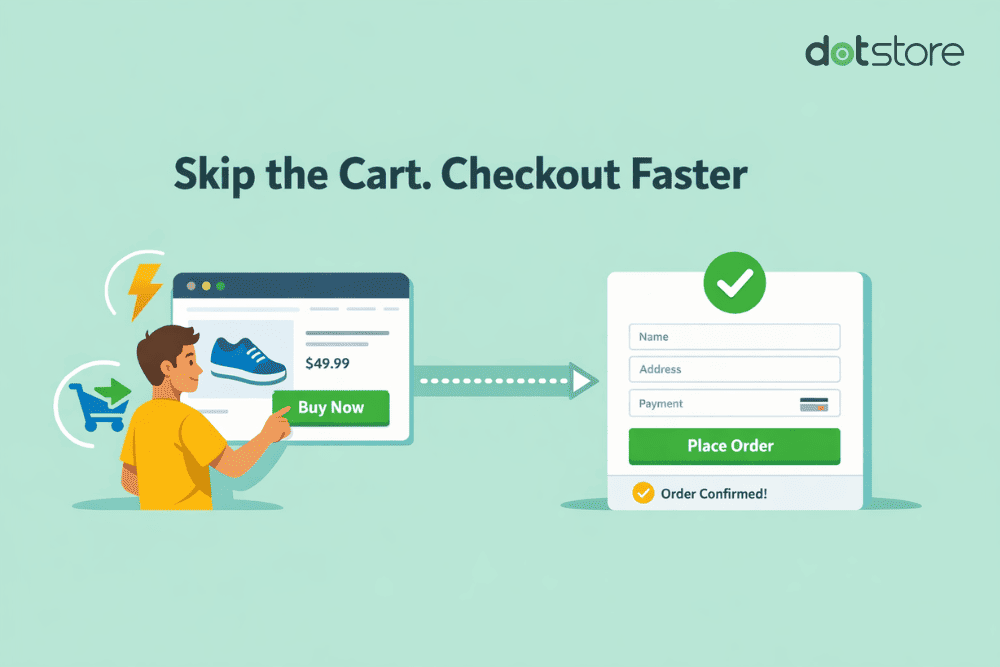 dotstore

Skip the Cart. Checkout Faster

$49.99

Buy Now

Name

Address

Payment

Place Order

Order Confirmed!